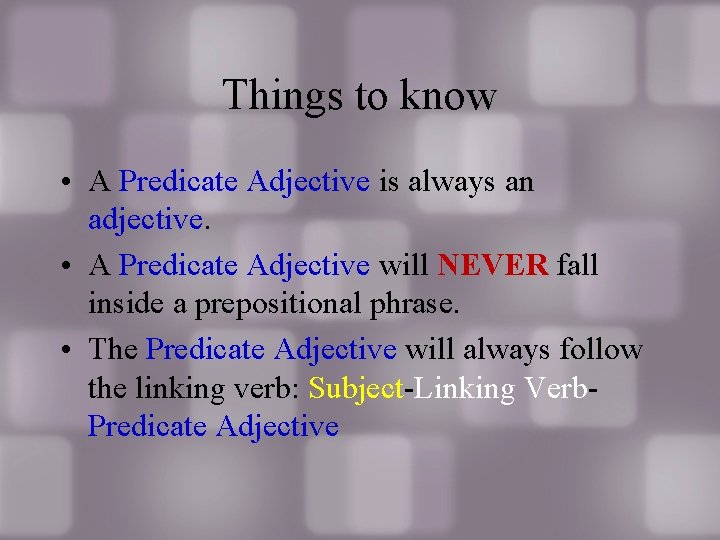 Things to know

• A Predicate Adjective is always an adjective.

• A Predicate Adjective will NEVER fall inside a prepositional phrase.

• The Predicate Adjective will always follow the linking verb: Subject-Linking Verb-Predicate Adjective